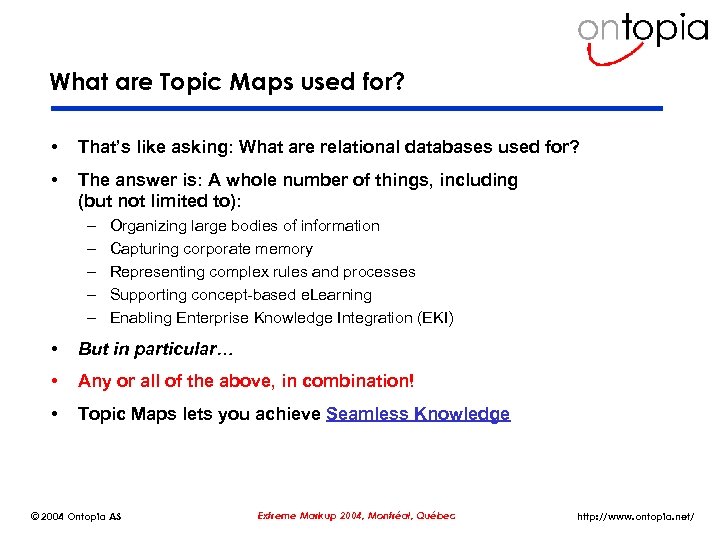 ontopia

What are Topic Maps used for?

• That's like asking: What are relational databases used for?

• The answer is: A whole number of things, including (but not limited to):
– Organizing large bodies of information
– Capturing corporate memory
– Representing complex rules and processes
– Supporting concept-based eLearning
– Enabling Enterprise Knowledge Integration (EKI)

• But in particular…

• Any or all of the above, in combination!

• Topic Maps lets you achieve Seamless Knowledge

© 2004 Ontopia AS

Extreme Markup 2004, Montréal, Québec

http://www.ontopia.net/